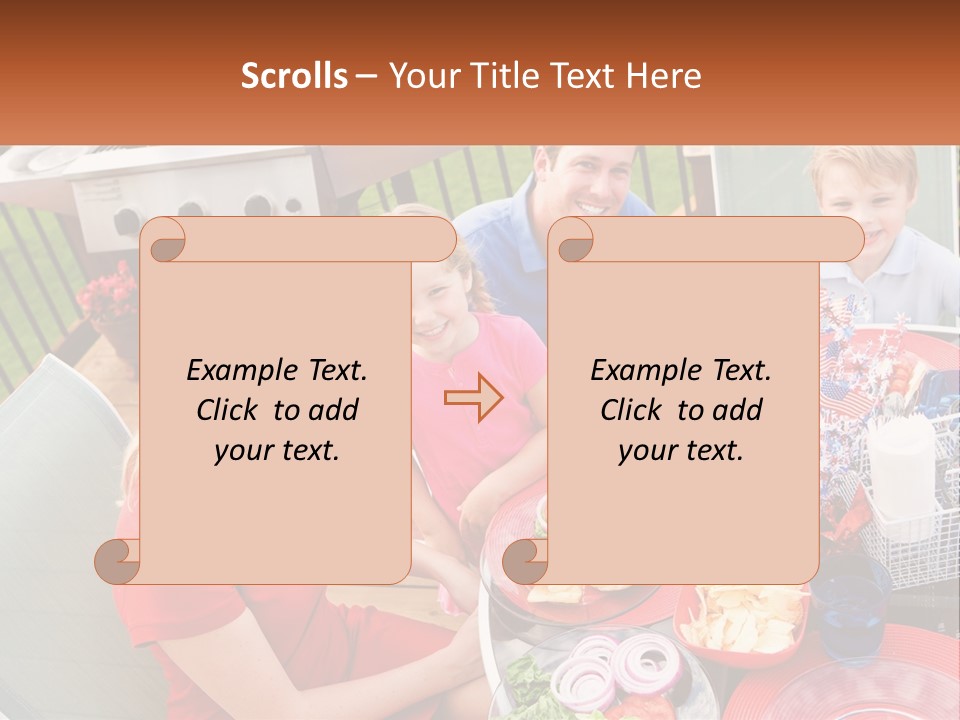 Scrolls – Your Title Text Here

Example Text. Click to add your text.

Example Text. Click to add your text.